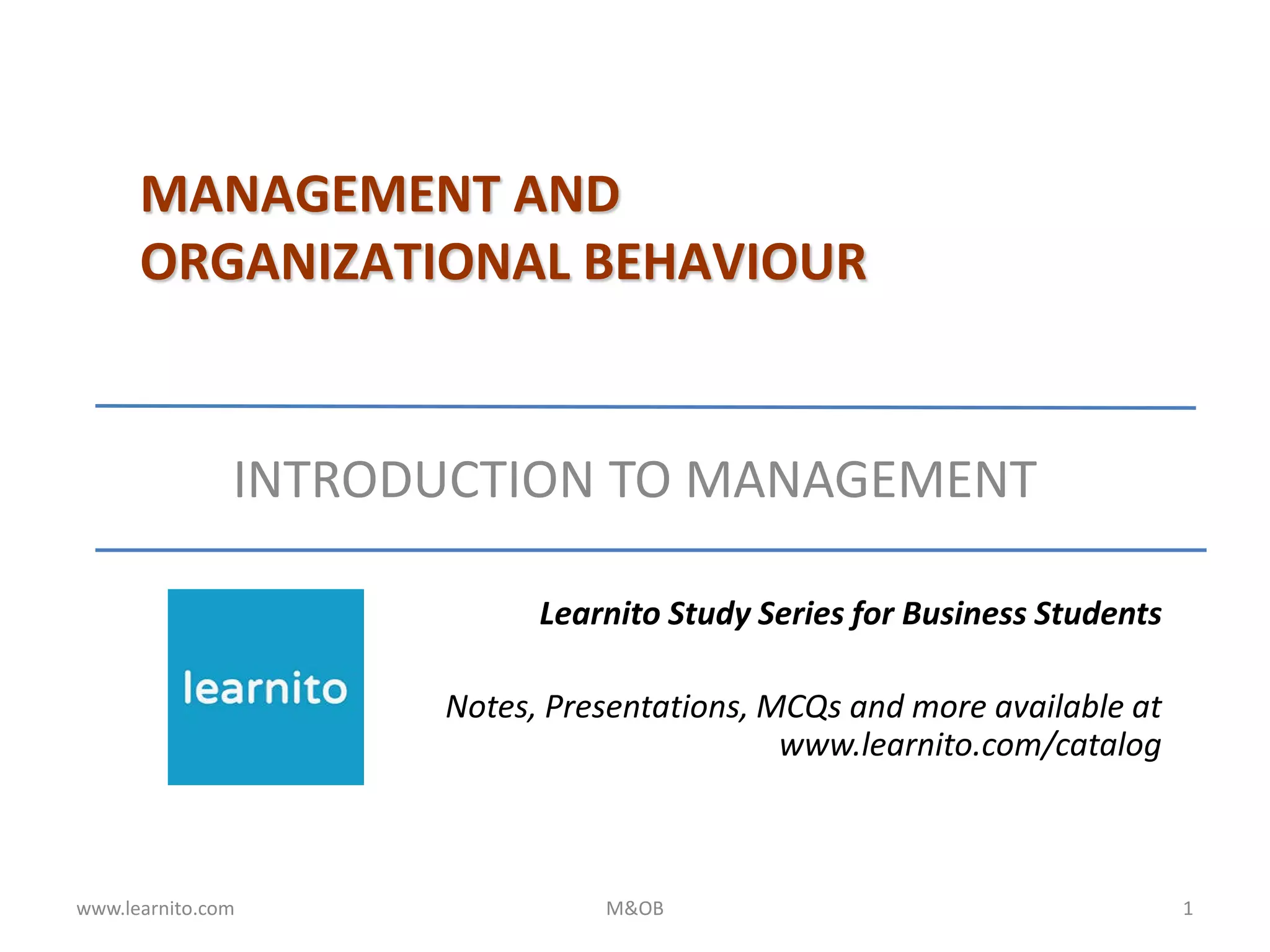 MANAGEMENT AND ORGANIZATIONAL BEHAVIOUR

INTRODUCTION TO MANAGEMENT

learnito

Learnito Study Series for Business Students

Notes, Presentations, MCQs and more available at www.learnito.com/catalog

www.learnito.com M&OB 1